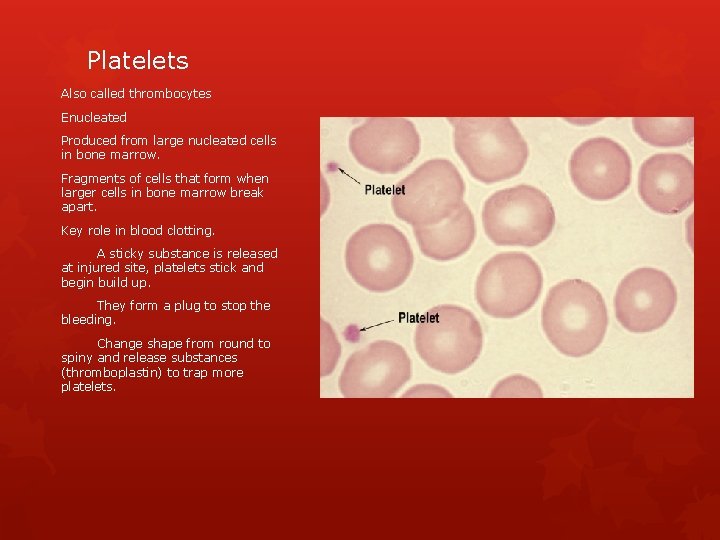 Platelets

Also called thrombocytes

Enucleated

Produced from large nucleated cells in bone marrow.

Fragments of cells that form when larger cells in bone marrow break apart.

Key role in blood clotting.

A sticky substance is released at injured site, platelets stick and begin build up.

They form a plug to stop the bleeding.

Change shape from round to spiny and release substances (thromboplastin) to trap more platelets.

Platelet

Platelet